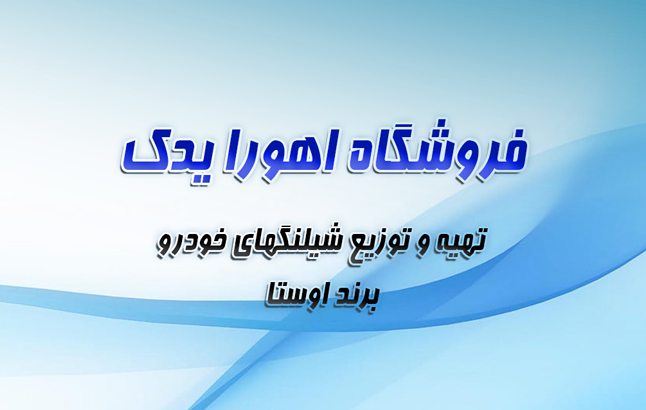 فروشگاه اهورا یدک

تهیه و توزیع شیلنگهای خودرو
برند اوستا